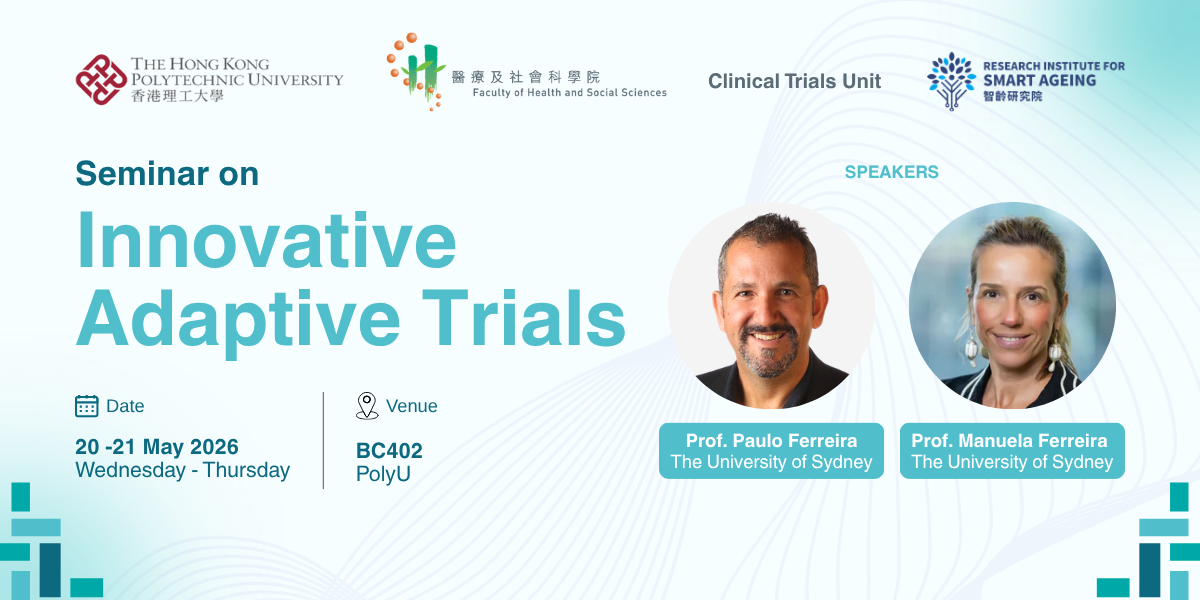 THE HONG KONG POLYTECHNIC UNIVERSITY
香港理工大學

醫療及社會科學院
Faculty of Health and Social Sciences

Clinical Trials Unit

RESEARCH INSTITUTE FOR SMART AGEING
智齡研究院

Seminar on

Innovative Adaptive Trials

Date
20 -21 May 2026
Wednesday - Thursday

Venue
BC402
PolyU

SPEAKERS

Prof. Paulo Ferreira
The University of Sydney

Prof. Manuela Ferreira
The University of Sydney